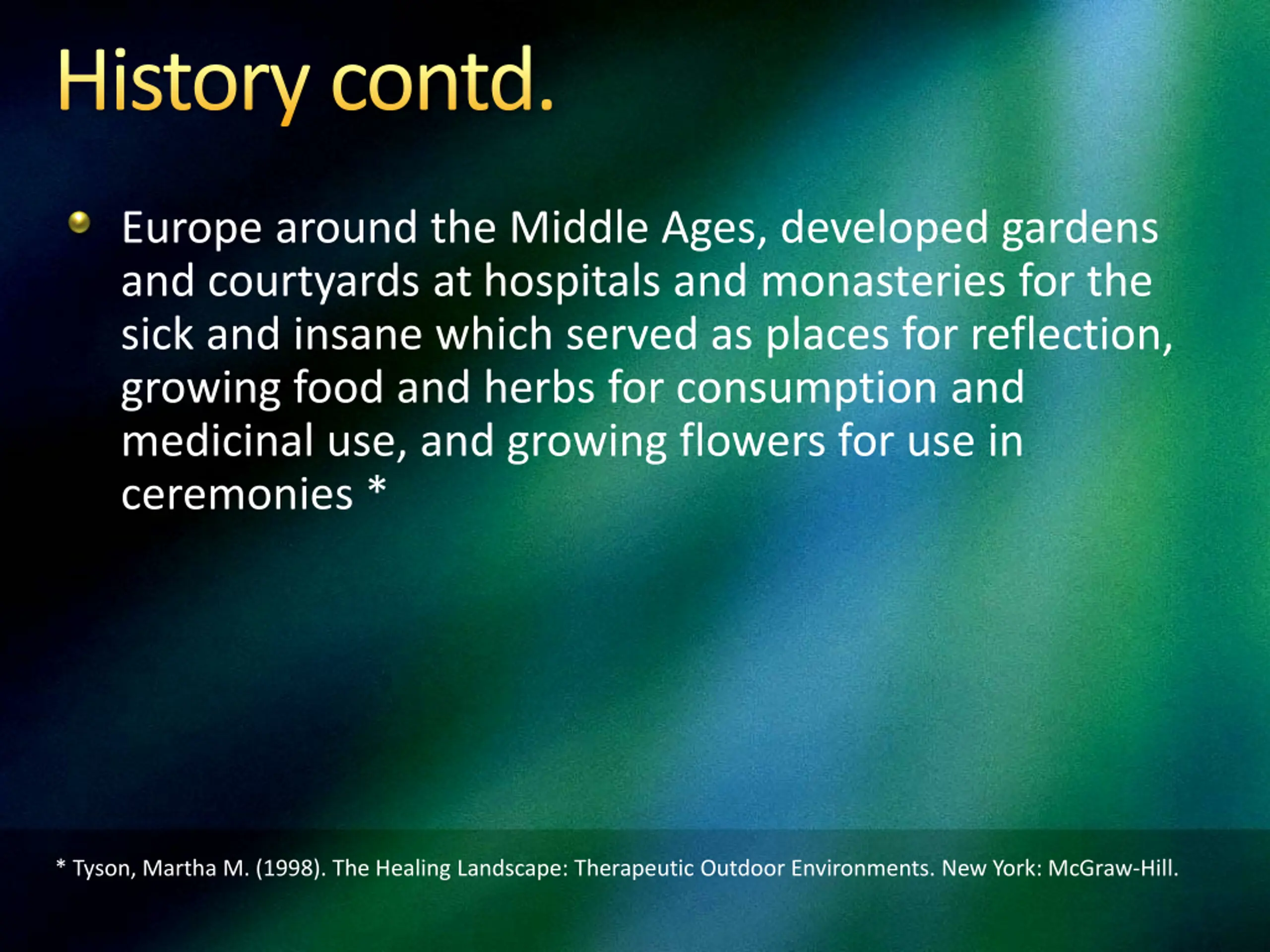 History contd.

Europe around the Middle Ages, developed gardens and courtyards at hospitals and monasteries for the sick and insane which served as places for reflection, growing food and herbs for consumption and medicinal use, and growing flowers for use in ceremonies *

* Tyson, Martha M. (1998). The Healing Landscape: Therapeutic Outdoor Environments. New York: McGraw-Hill.